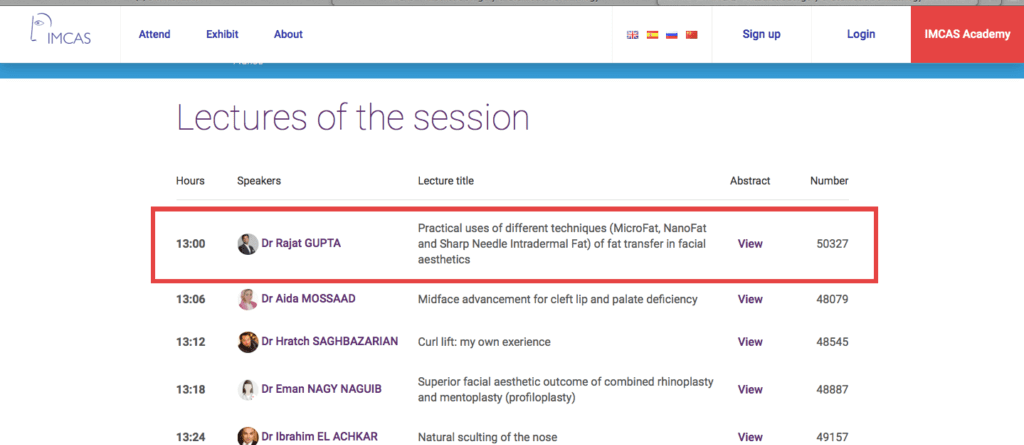 IMCAS

Attend Exhibit About

Sign up Login IMCAS Academy

Lectures of the session

| Hours | Speakers | Lecture title | Abstract | Number |
|---|---|---|---|---|
| 13:00 | Dr Rajat GUPTA | Practical uses of different techniques (MicroFat, NanoFat and Sharp Needle Intradermal Fat) of fat transfer in facial aesthetics | View | 50327 |
| 13:06 | Dr Aida MOSSAAD | Midface advancement for cleft lip and palate deficiency | View | 48079 |
| 13:12 | Dr Hratch SAGHBAZARIAN | Curl lift: my own exerience | View | 48545 |
| 13:18 | Dr Eman NAGY NAGUIB | Superior facial aesthetic outcome of combined rhinoplasty and mentoplasty (profiloplasty) | View | 48887 |
| 13:24 | Dr Ibrahim EL ACHKAR | Natural sculting of the nose | View | 49157 |